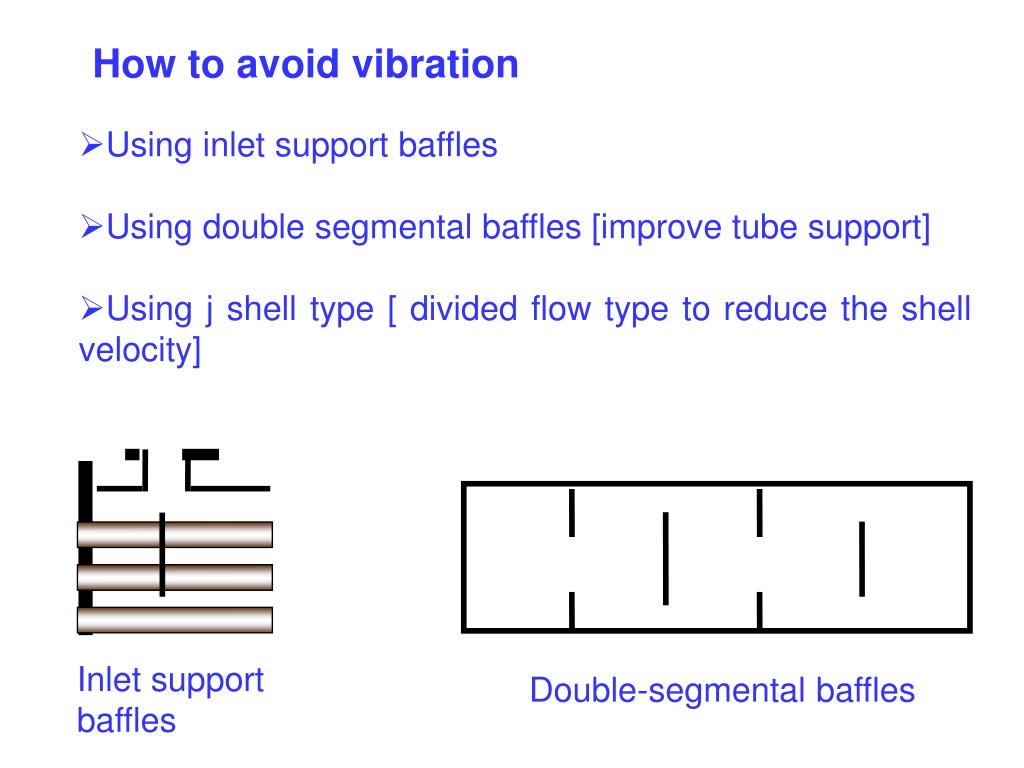 How to avoid vibration

➢Using inlet support baffles

➢Using double segmental baffles [improve tube support]

➢Using j shell type [ divided flow type to reduce the shell velocity]

Inlet support baffles

Double-segmental baffles